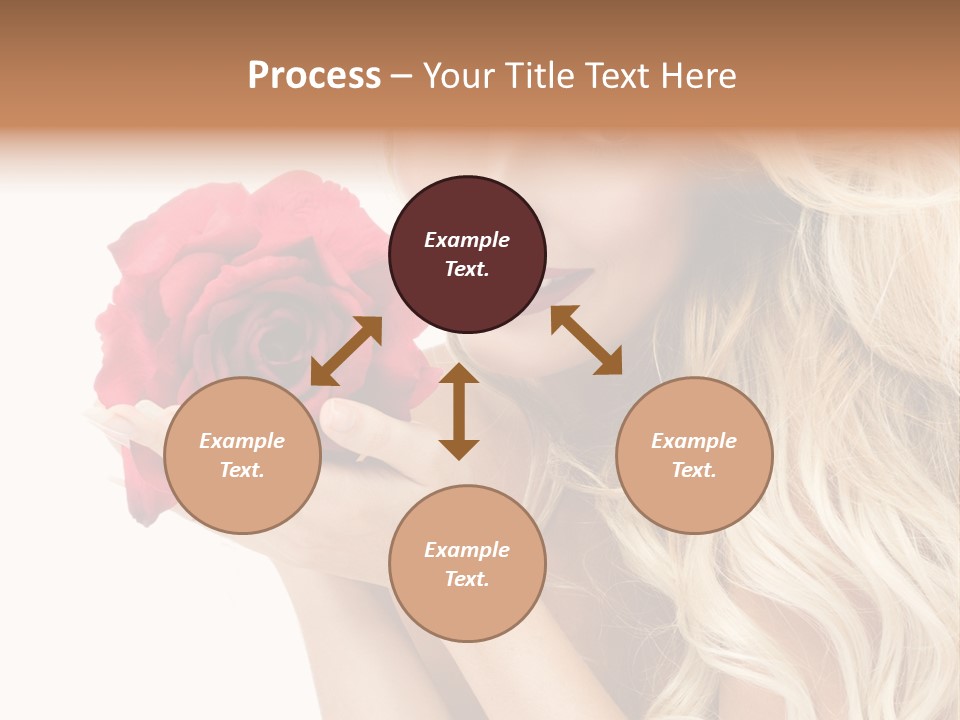 Process – Your Title Text Here

Example Text.

Example Text.

Example Text.

Example Text.